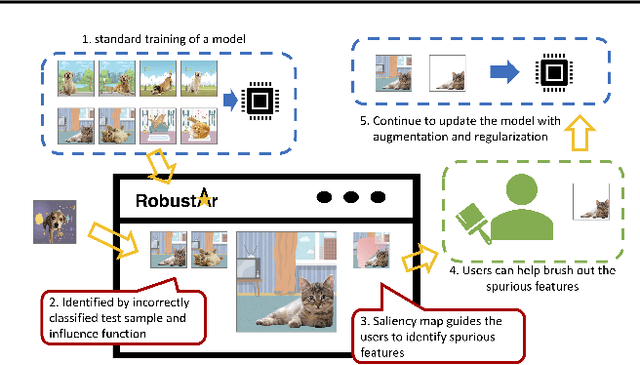 1. standard training of a model

5. Continue to update the model with augmentation and regularization

RobustAr

4. Users can help brush out the spurious features

2. Identified by incorrectly classified test sample and influence function

3. Saliency map guides the users to identify spurious features